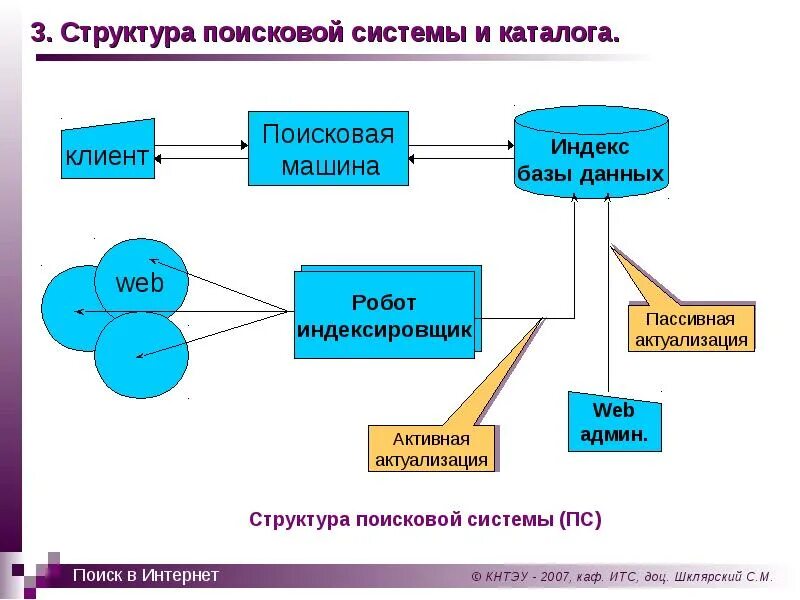 3. Структура поисковой системы и каталога.

клиент

Поисковая машина

Индекс базы данных

web

Робот индексировщик

Пассивная актуализация

Web админ.

Активная актуализация

Структура поисковой системы (ПС)

Поиск в Интернет

© КНТЭУ - 2007, каф. ИТС, доц. Шклярский С.М.